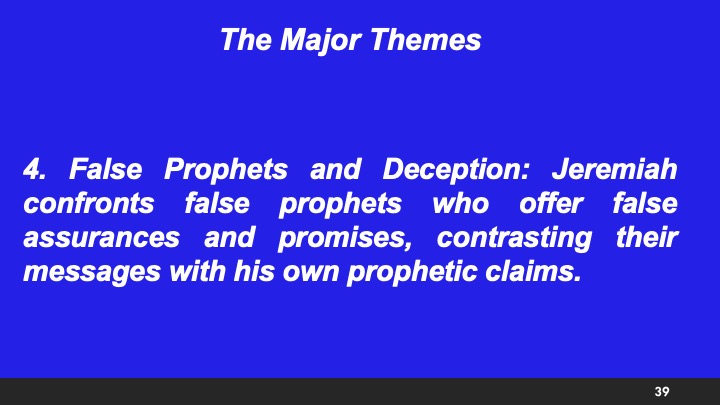 The Major Themes

4. False Prophets and Deception: Jeremiah confronts false prophets who offer false assurances and promises, contrasting their messages with his own prophetic claims.

39